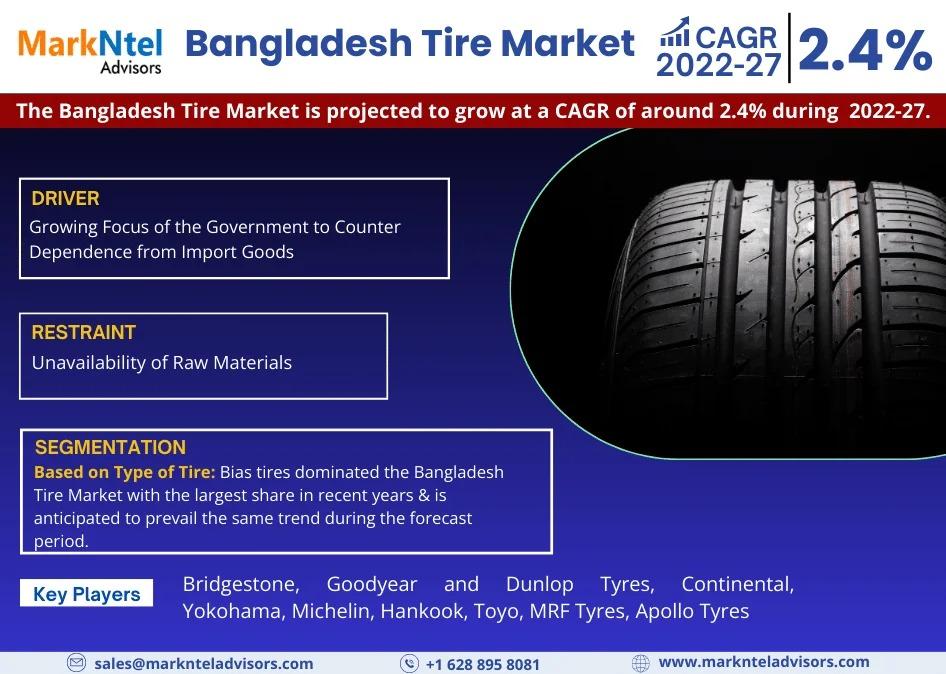 MarkNtel Advisors

Bangladesh Tire Market

CAGR 2022-27

2.4%

The Bangladesh Tire Market is projected to grow at a CAGR of around 2.4% during 2022-27.

DRIVER
Growing Focus of the Government to Counter Dependence from Import Goods

RESTRAINT
Unavailability of Raw Materials

SEGMENTATION
Based on Type of Tire: Bias tires dominated the Bangladesh Tire Market with the largest share in recent years & is anticipated to prevail the same trend during the forecast period.

Key Players
Bridgestone, Goodyear and Dunlop Tyres, Continental, Yokohama, Michelin, Hankook, Toyo, MRF Tyres, Apollo Tyres

sales@marknteladvisors.com
+1 628 895 8081
www.marknteladvisors.com